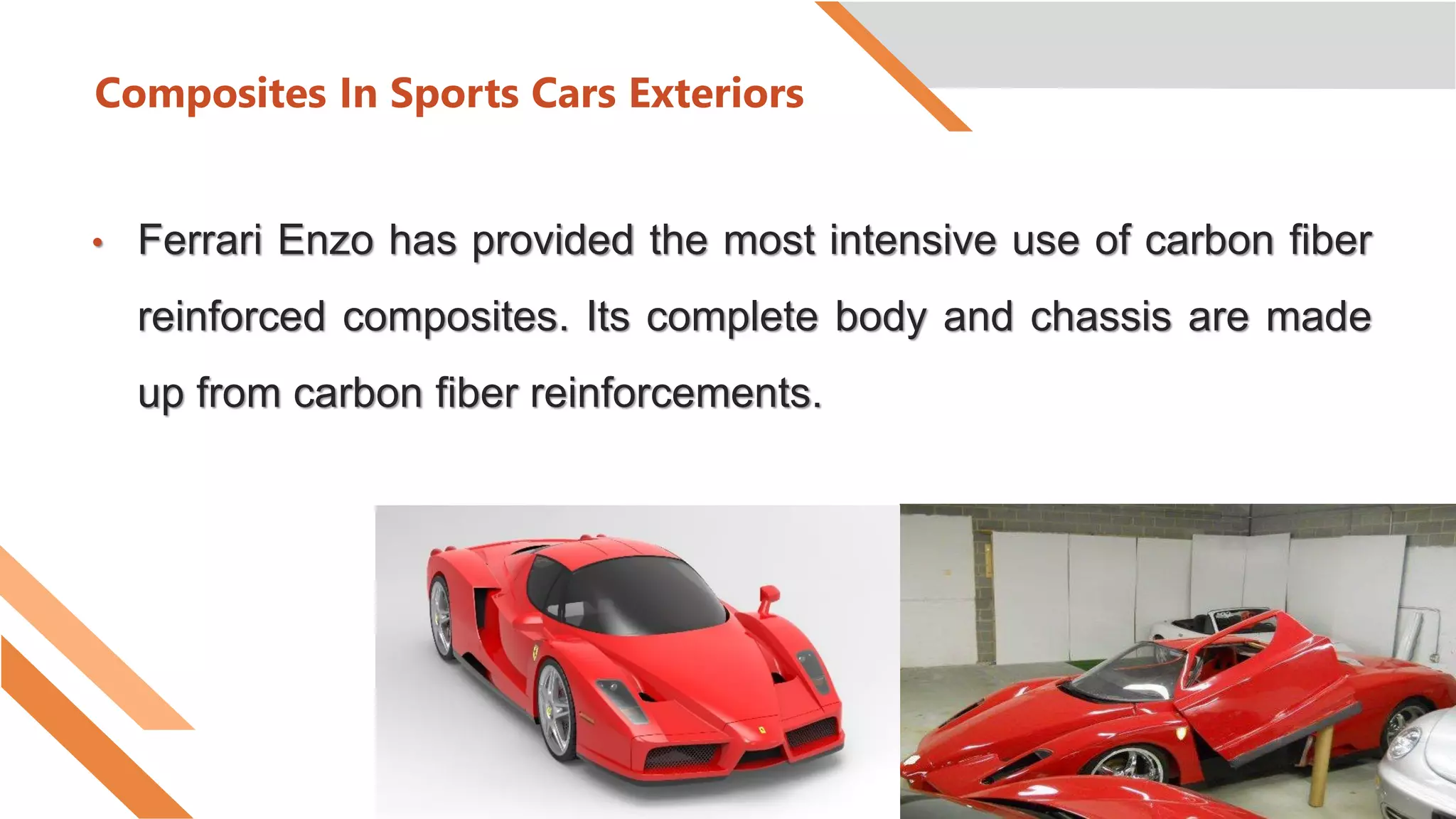 Composites In Sports Cars Exteriors

• Ferrari Enzo has provided the most intensive use of carbon fiber reinforced composites. Its complete body and chassis are made up from carbon fiber reinforcements.